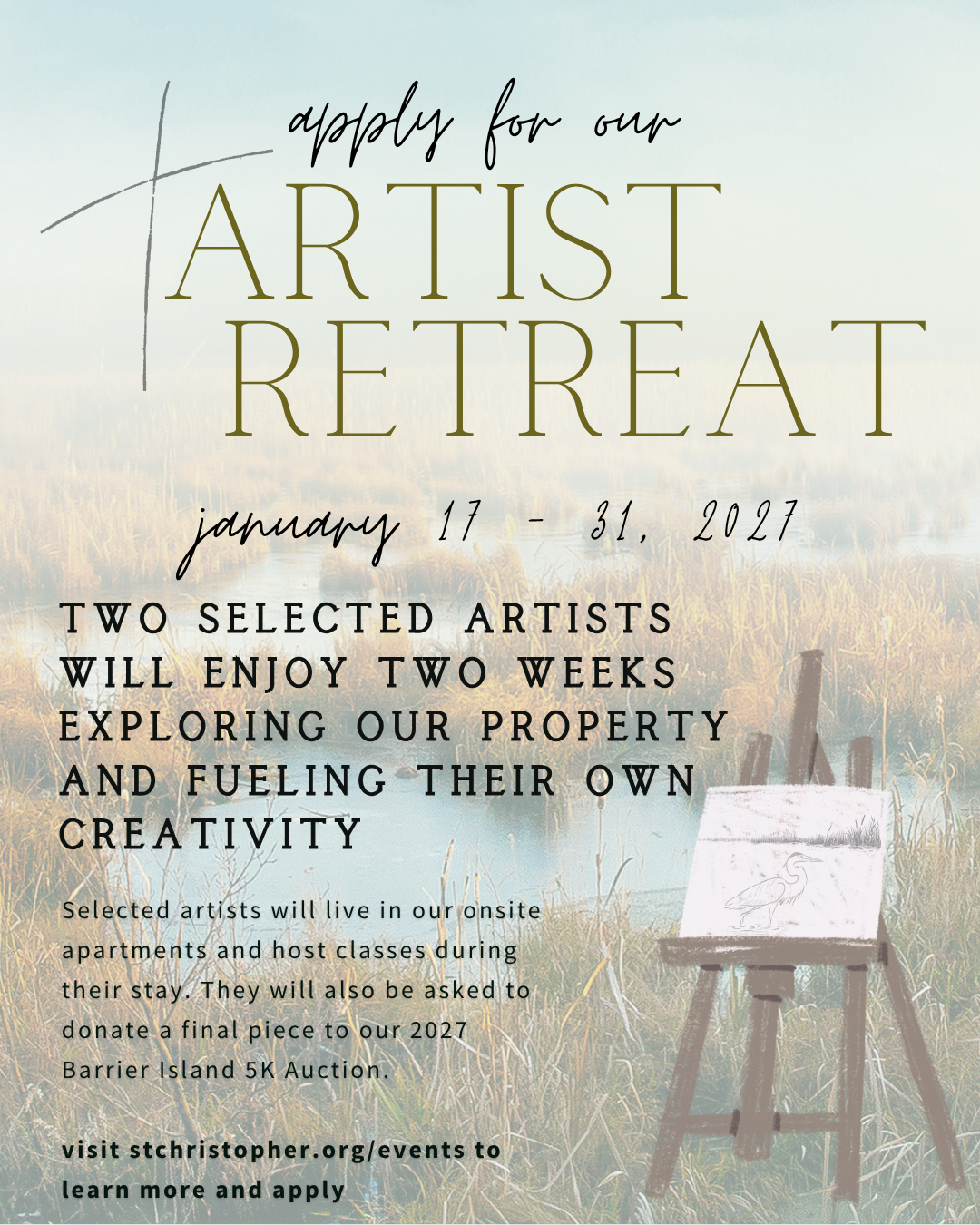 apply for our
ARTIST
RETREAT

january 17 - 31, 2027

TWO SELECTED ARTISTS WILL ENJOY TWO WEEKS EXPLORING OUR PROPERTY AND FUELING THEIR OWN CREATIVITY

Selected artists will live in our onsite apartments and host classes during their stay. They will also be asked to donate a final piece to our 2027 Barrier Island 5K Auction.

visit stchristopher.org/events to learn more and apply